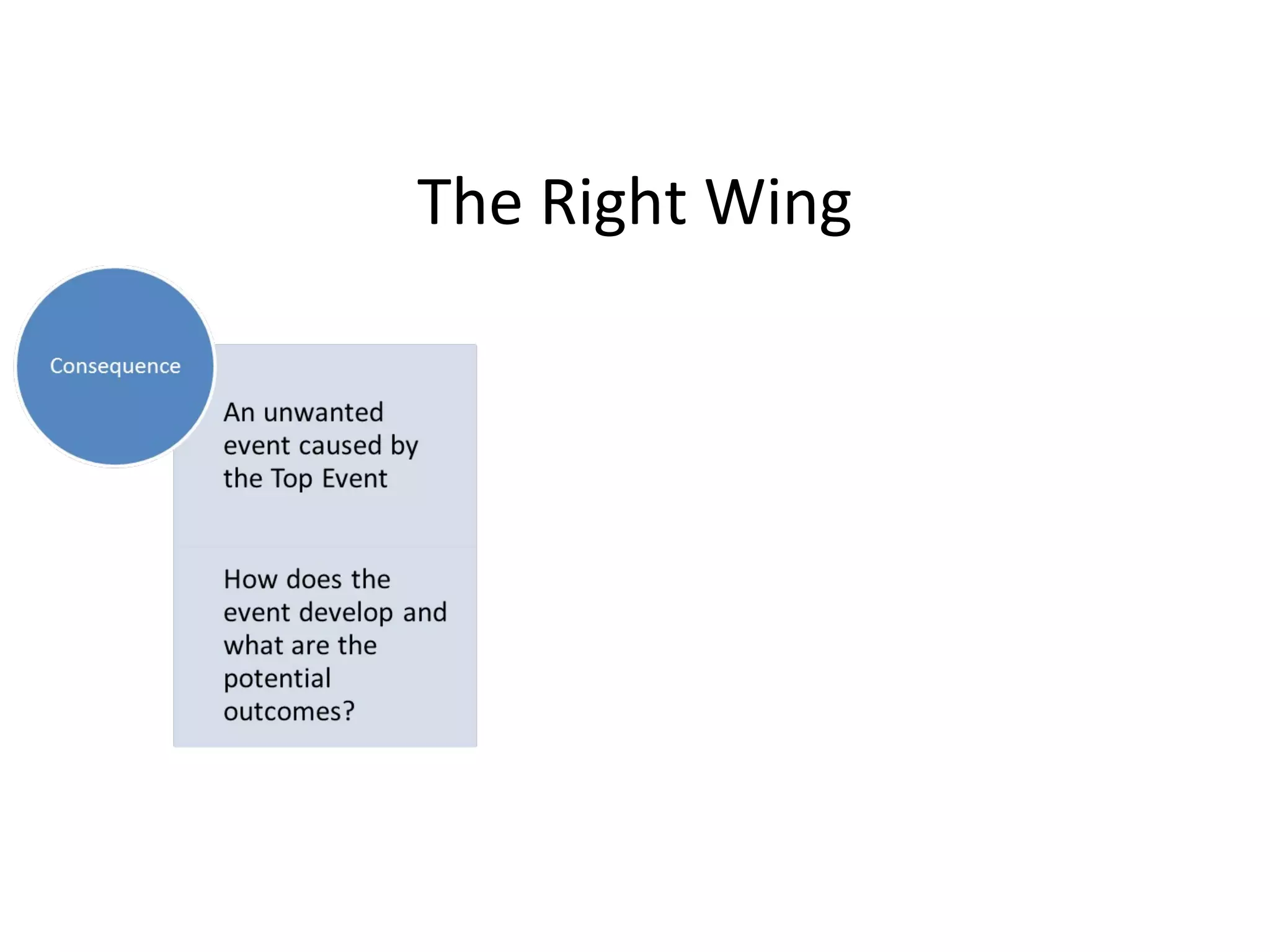 The Right Wing

Consequence

An unwanted event caused by the Top Event

How does the event develop and what are the potential outcomes?